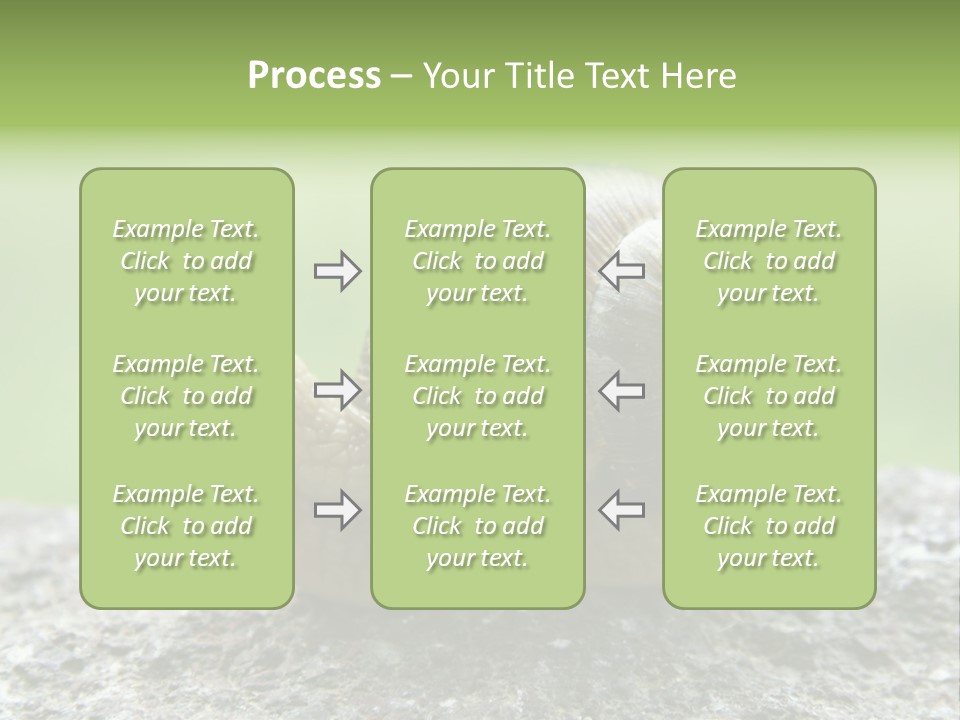 Process – Your Title Text Here

Example Text. Click to add your text.

Example Text. Click to add your text.

Example Text. Click to add your text.

Example Text. Click to add your text.

Example Text. Click to add your text.

Example Text. Click to add your text.

Example Text. Click to add your text.

Example Text. Click to add your text.

Example Text. Click to add your text.